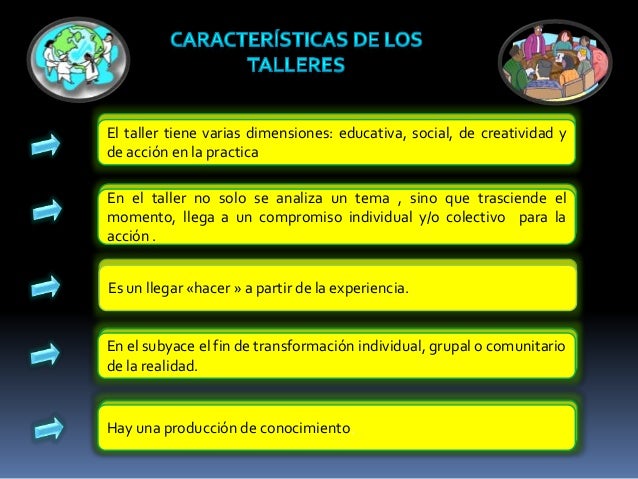 CARACTERÍSTICAS DE LOS TALLERES

El taller tiene varias dimensiones: educativa, social, de creatividad y de acción en la practica

En el taller no solo se analiza un tema , sino que trasciende el momento, llega a un compromiso individual y/o colectivo para la acción .

Es un llegar «hacer » a partir de la experiencia.

En el subyace el fin de transformación individual, grupal o comunitario de la realidad.

Hay una producción de conocimiento